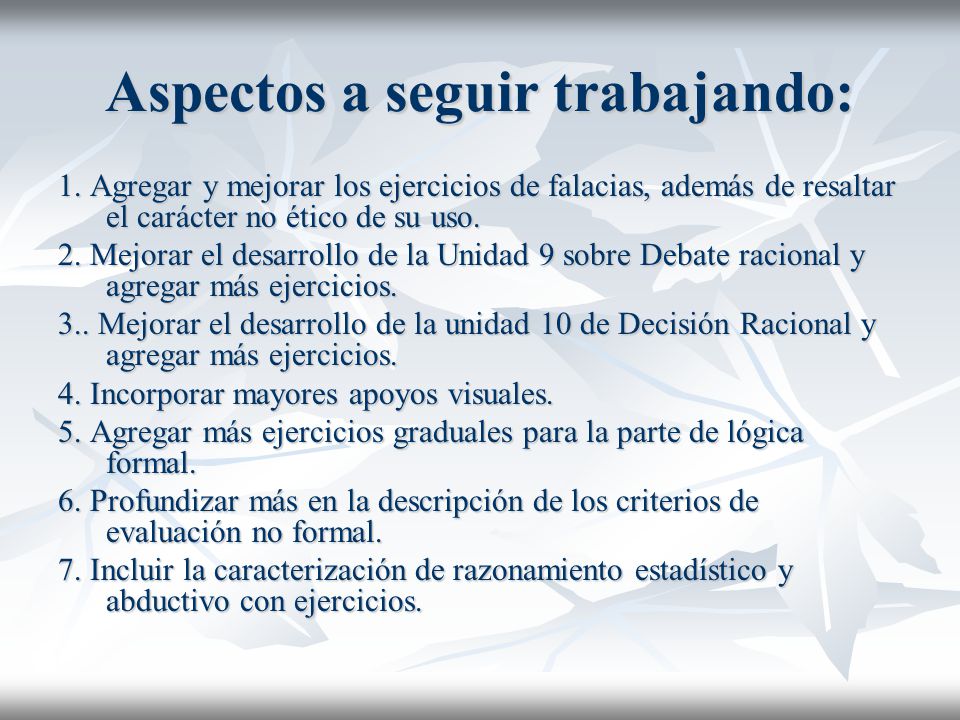 Aspectos a seguir trabajando:

1. Agregar y mejorar los ejercicios de falacias, además de resaltar el carácter no ético de su uso.

2. Mejorar el desarrollo de la Unidad 9 sobre Debate racional y agregar más ejercicios.

3.. Mejorar el desarrollo de la unidad 10 de Decisión Racional y agregar más ejercicios.

4. Incorporar mayores apoyos visuales.

5. Agregar más ejercicios graduales para la parte de lógica formal.

6. Profundizar más en la descripción de los criterios de evaluación no formal.

7. Incluir la caracterización de razonamiento estadístico y abductivo con ejercicios.